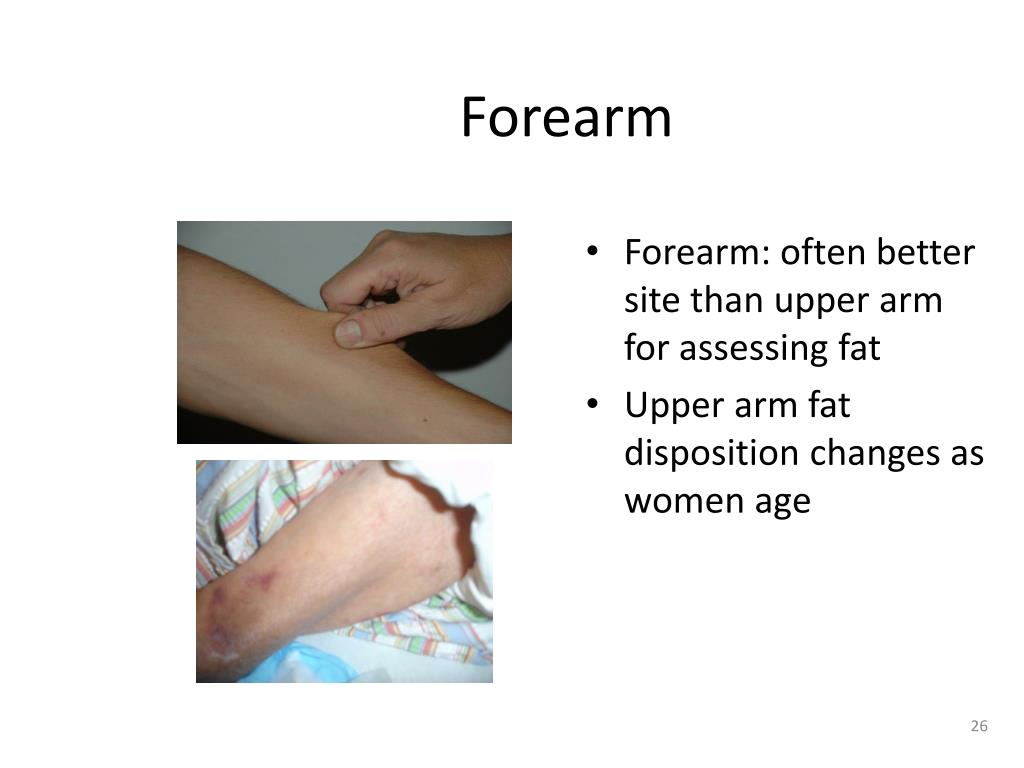 Forearm

• Forearm: often better site than upper arm for assessing fat
• Upper arm fat disposition changes as women age

26